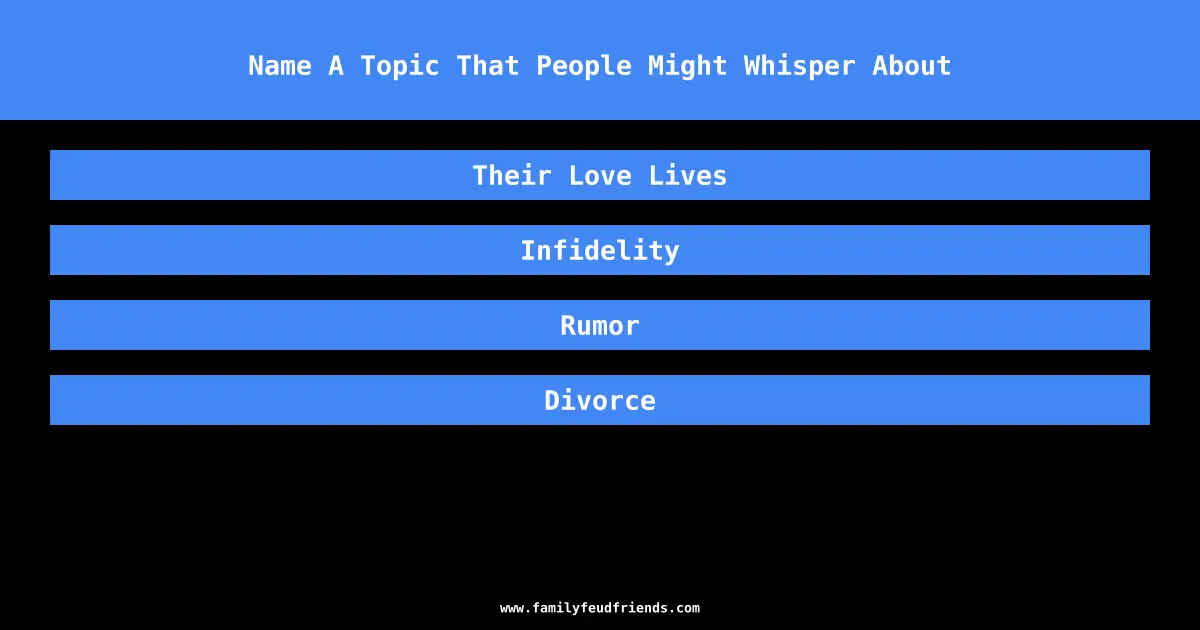 Name A Topic That People Might Whisper About

Their Love Lives

Infidelity

Rumor

Divorce

www.familyfeudfriends.com